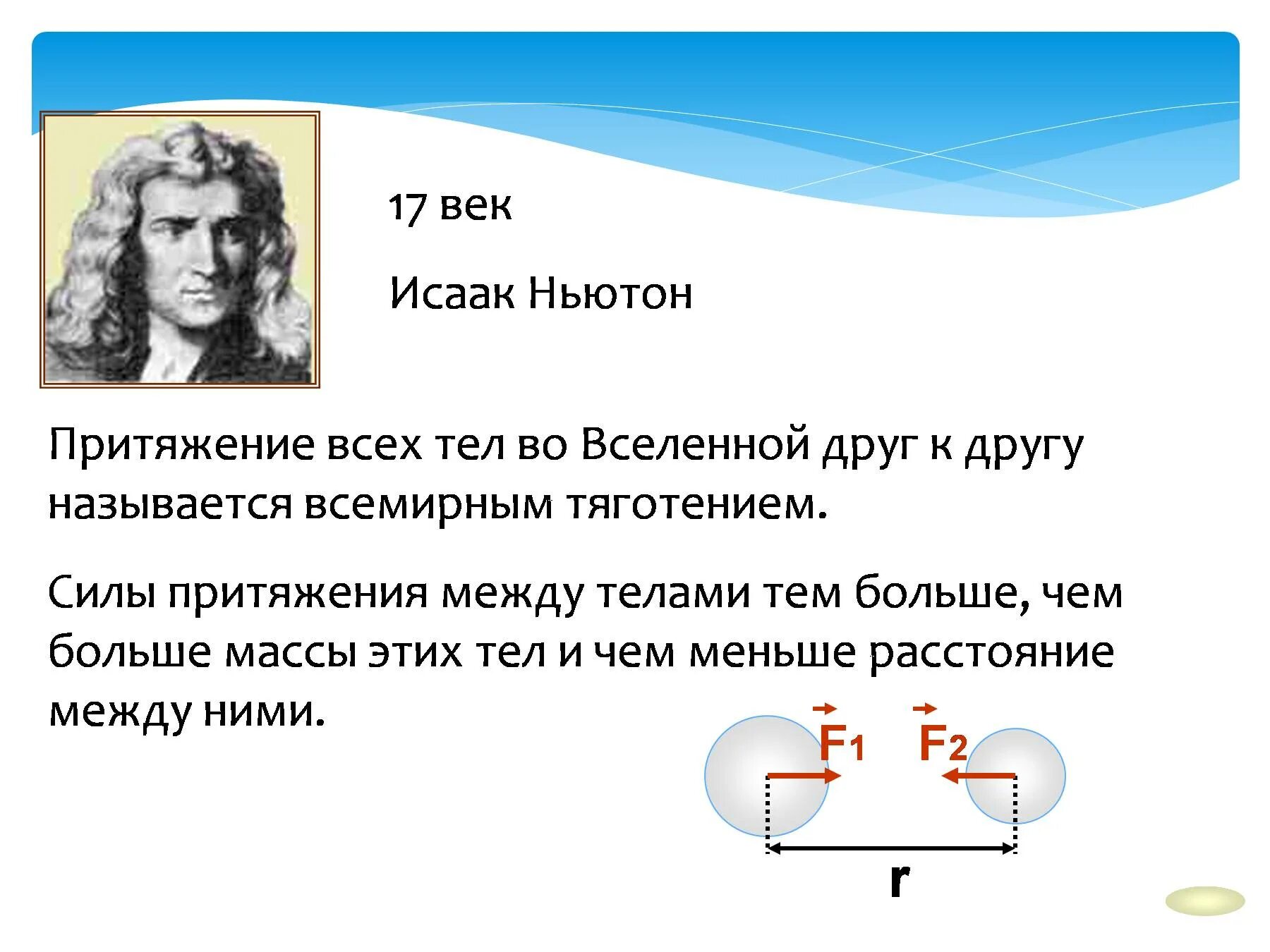 17 век

Исаак Ньютон

Притяжение всех тел во Вселенной друг к другу называется всемирным тяготением.

Силы притяжения между телами тем больше, чем больше массы этих тел и чем меньше расстояние между ними.

$\vec{F}_1$ $\vec{F}_2$

r